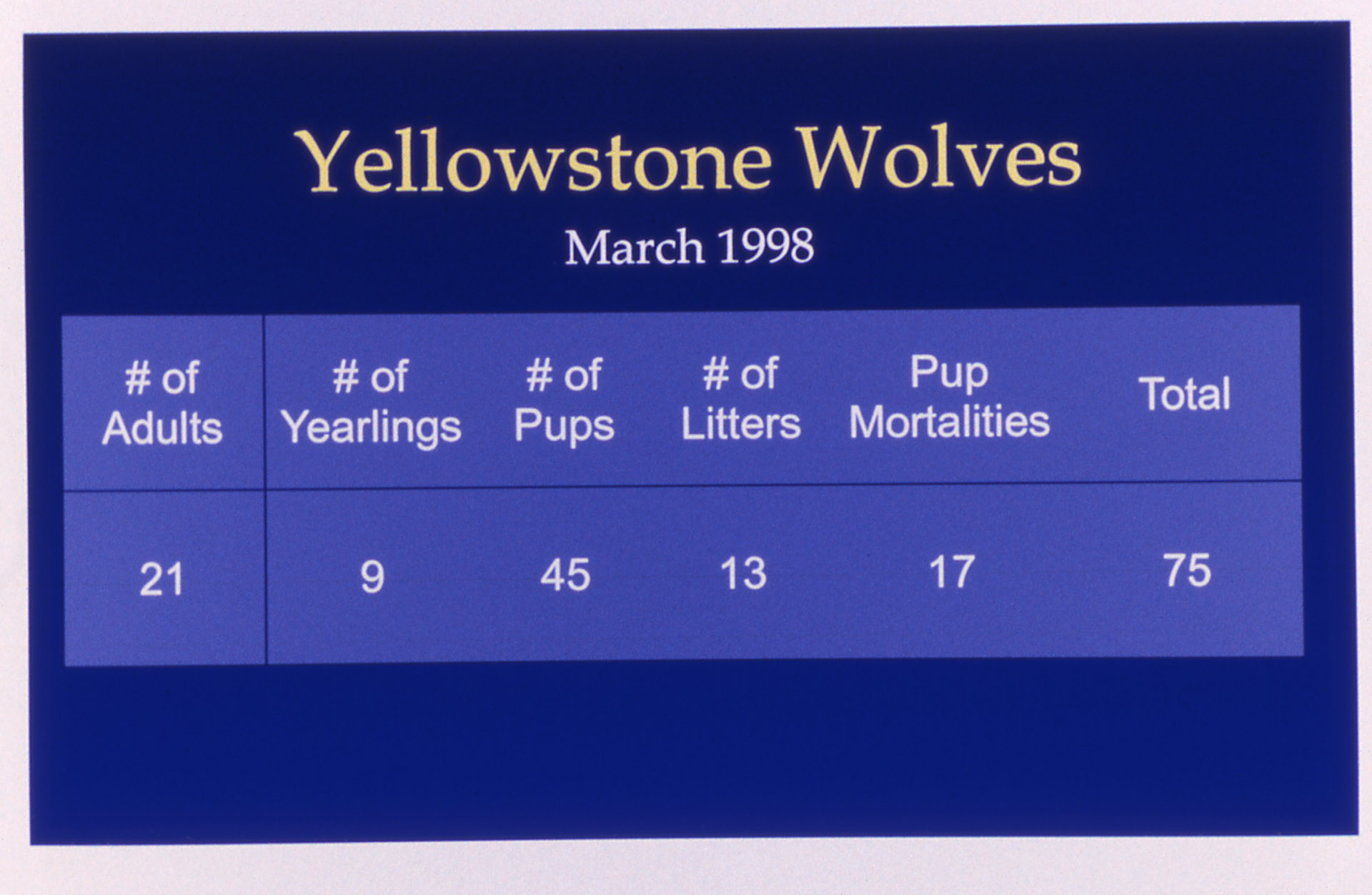 Yellowstone Wolves

March 1998

| # of Adults | # of Yearlings | # of Pups | # of Litters | Pup Mortalities | Total |
|---|---|---|---|---|---|
| 21 | 9 | 45 | 13 | 17 | 75 |